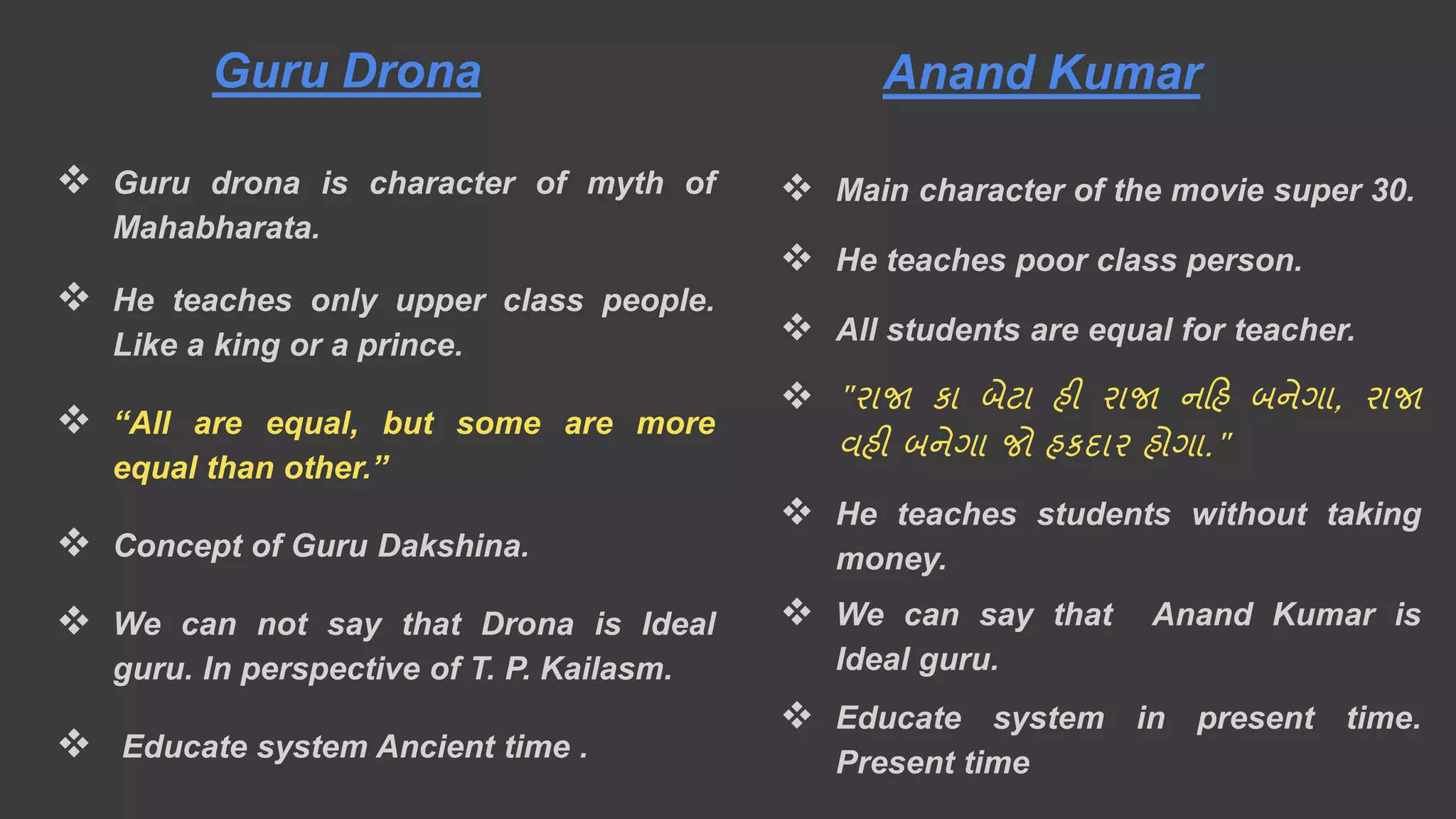 Guru Drona

❖ Guru drona is character of myth of Mahabharata.

❖ He teaches only upper class people. Like a king or a prince.

❖ “All are equal, but some are more equal than other.”

❖ Concept of Guru Dakshina.

❖ We can not say that Drona is Ideal guru. In perspective of T. P. Kailasm.

❖ Educate system Ancient time .

Anand Kumar

❖ Main character of the movie super 30.

❖ He teaches poor class person.

❖ All students are equal for teacher.

❖ "રાજા કા બેટા હી રાજા નહિ બનેગા, રાજા વહી બનેગા જો હકદાર હોગા."

❖ He teaches students without taking money.

❖ We can say that Anand Kumar is Ideal guru.

❖ Educate system in present time. Present time